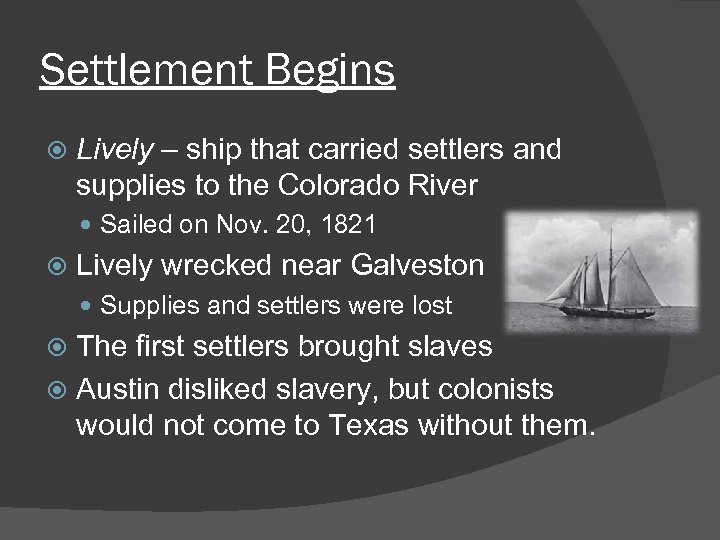 Settlement Begins

Lively – ship that carried settlers and supplies to the Colorado River

Sailed on Nov. 20, 1821

Lively wrecked near Galveston

Supplies and settlers were lost

The first settlers brought slaves

Austin disliked slavery, but colonists would not come to Texas without them.